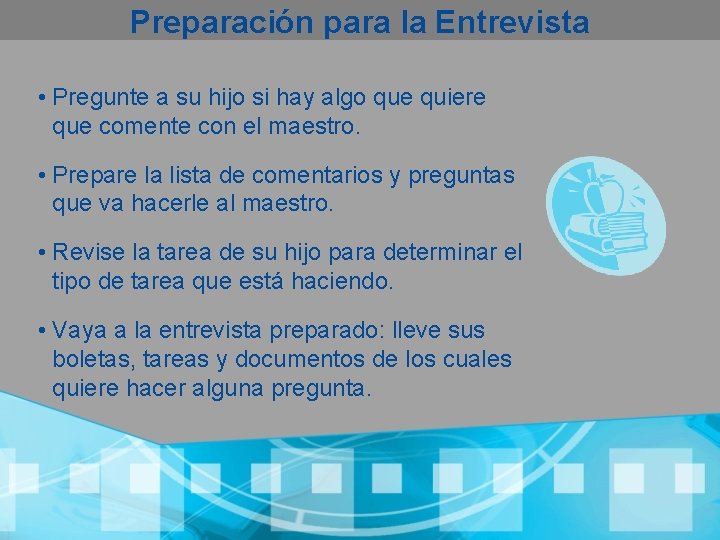 Preparación para la Entrevista

• Pregunte a su hijo si hay algo que quiere que comente con el maestro.

• Prepare la lista de comentarios y preguntas que va hacerle al maestro.

• Revise la tarea de su hijo para determinar el tipo de tarea que está haciendo.

• Vaya a la entrevista preparado: lleve sus boletas, tareas y documentos de los cuales quiere hacer alguna pregunta.